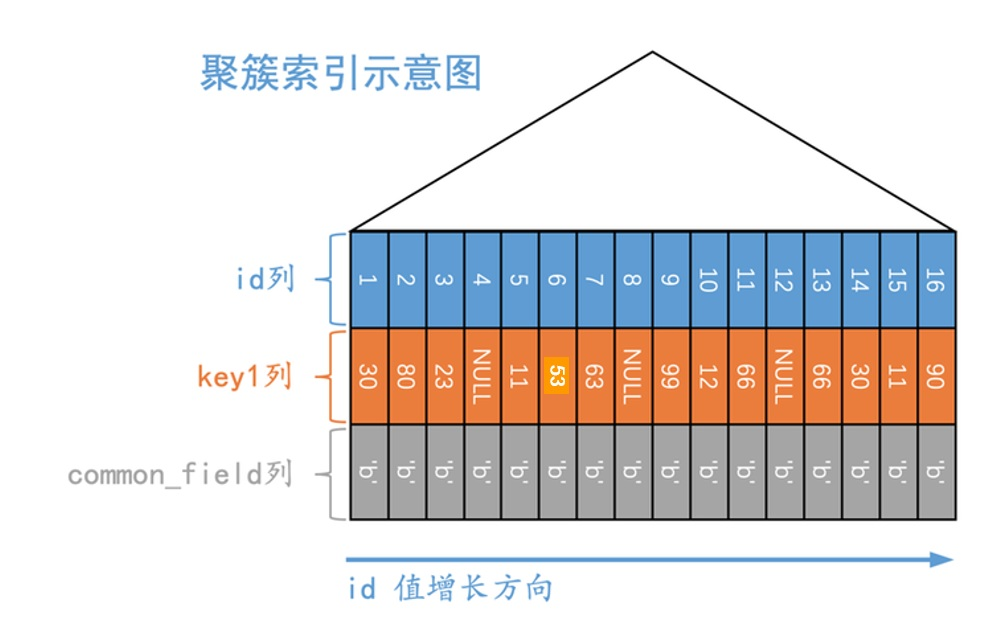 聚簇索引示意图

| id列 | 1 | 2 | 3 | 4 | 5 | 6 | 7 | 8 | 9 | 10 | 11 | 12 | 13 | 14 | 15 | 16 |
|---|---|---|---|---|---|---|---|---|---|---|---|---|---|---|---|---|
| key1列 | 30 | 80 | 23 | NULL | 11 | 53 | 63 | NULL | 99 | 12 | 66 | NULL | 66 | 30 | 11 | 90 |
| common_field列 | 'b' | 'b' | 'b' | 'b' | 'b' | 'b' | 'b' | 'b' | 'b' | 'b' | 'b' | 'b' | 'b' | 'b' | 'b' | 'b' |

id 值增长方向